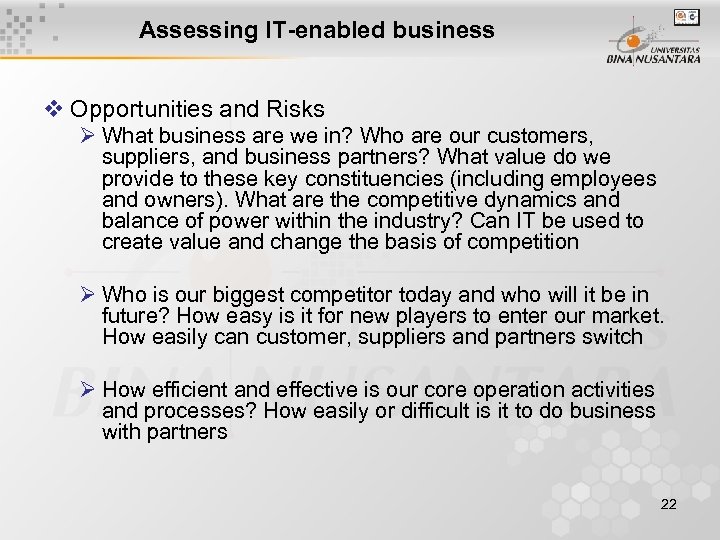 Assessing IT-enabled business

UNIVERSITAS BINA NUSANTARA

❖ Opportunities and Risks

➢ What business are we in? Who are our customers, suppliers, and business partners? What value do we provide to these key constituencies (including employees and owners). What are the competitive dynamics and balance of power within the industry? Can IT be used to create value and change the basis of competition

➢ Who is our biggest competitor today and who will it be in future? How easy is it for new players to enter our market. How easily can customer, suppliers and partners switch

➢ How efficient and effective is our core operation activities and processes? How easily or difficult is it to do business with partners

22